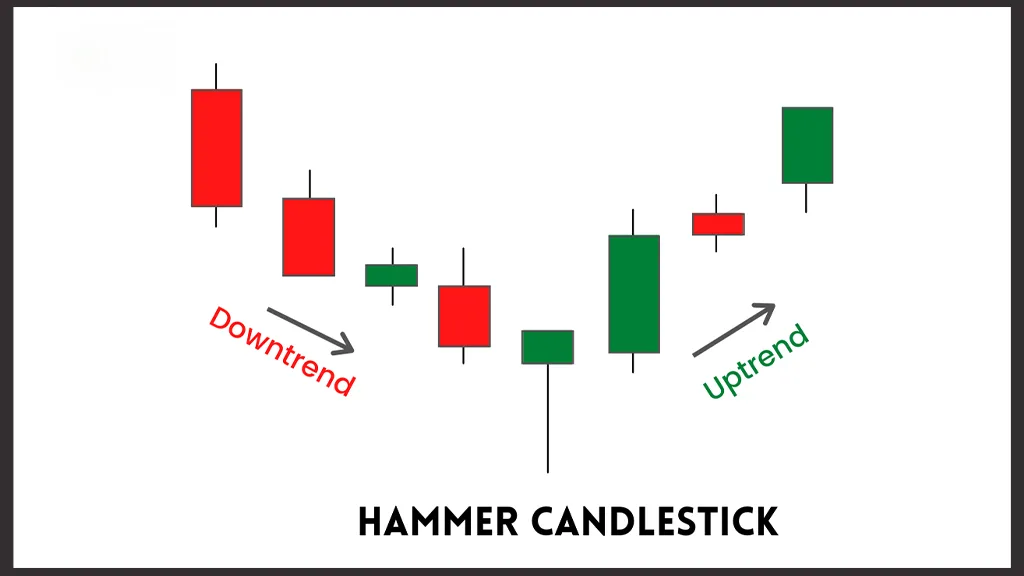 Downtrend

Uptrend

HAMMER CANDLESTICK